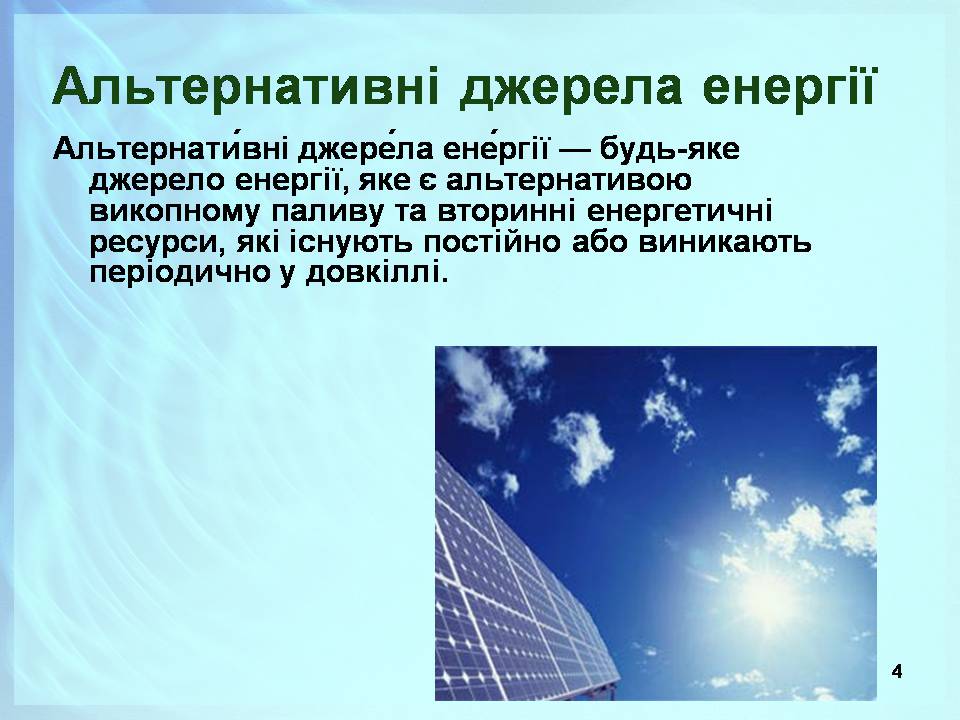 Альтернативні джерела енергії

Альтернати́вні джере́ла ене́ргії — будь-яке джерело енергії, яке є альтернативою викопному паливу та вторинні енергетичні ресурси, які існують постійно або виникають періодично у довкіллі.

4